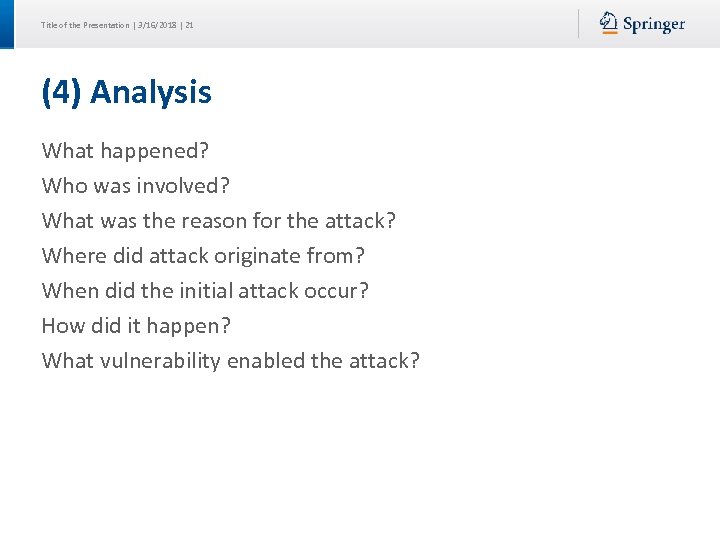 Title of the Presentation | 3/16/2018 | 21

Springer

(4) Analysis

What happened?
Who was involved?
What was the reason for the attack?
Where did attack originate from?
When did the initial attack occur?
How did it happen?
What vulnerability enabled the attack?